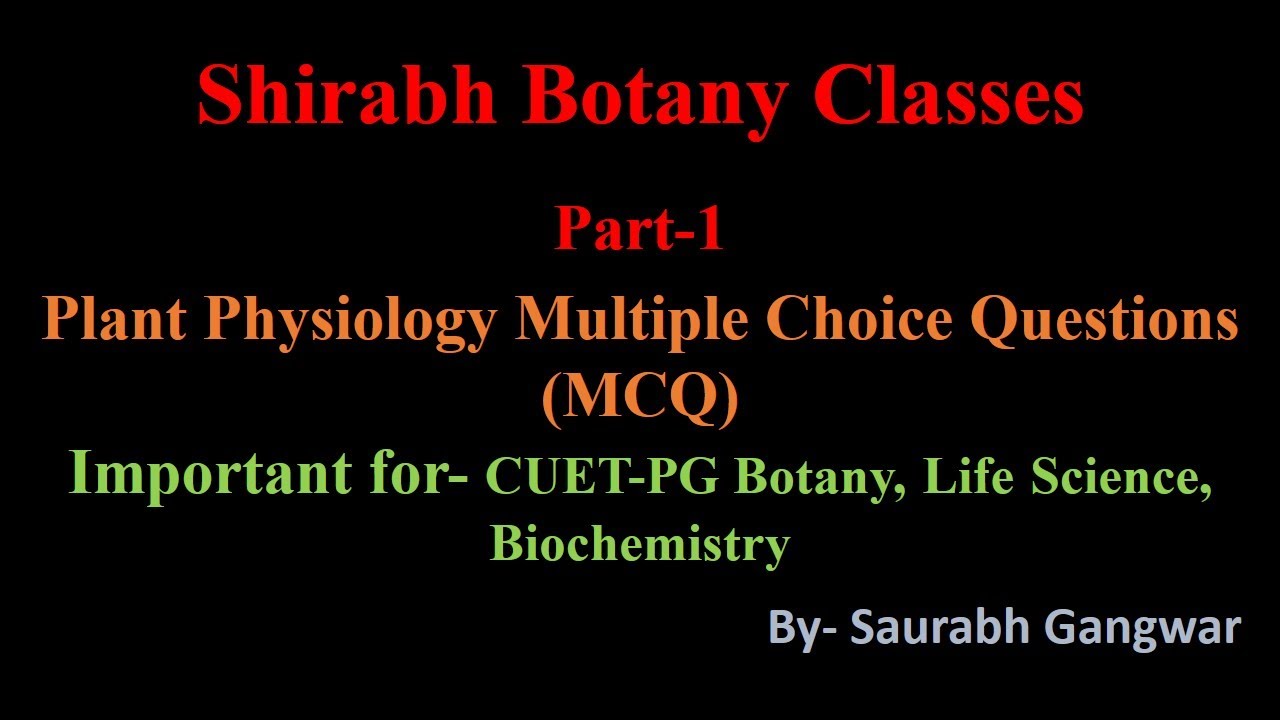 Shirabh Botany Classes

Part-1

Plant Physiology Multiple Choice Questions (MCQ)

Important for- CUET-PG Botany, Life Science, Biochemistry

By- Saurabh Gangwar